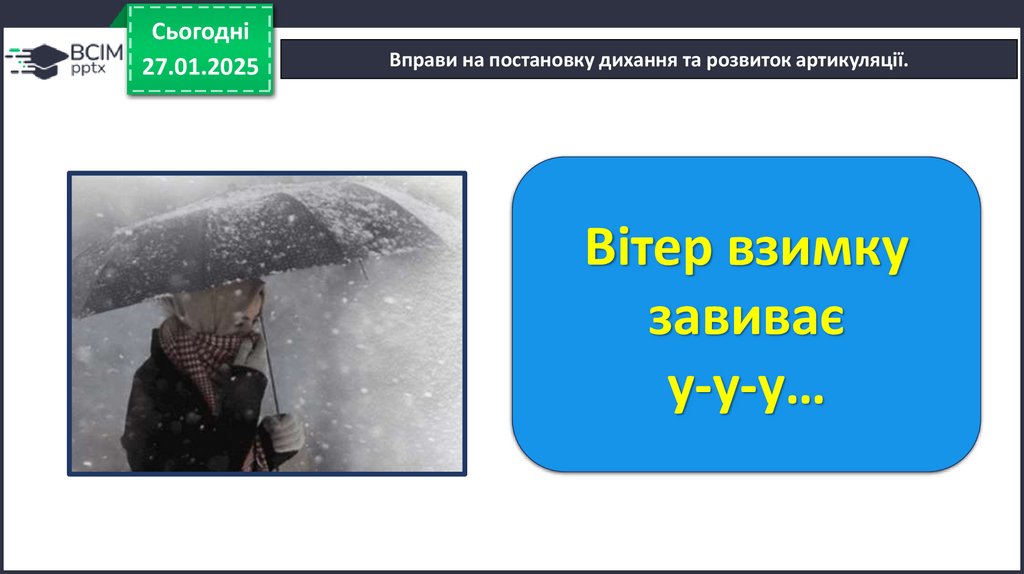 ВСІМ pptx

Сьогодні 27.01.2025

Вправи на постановку дихання та розвиток артикуляції.

Вітер взимку завиває у-у-у…